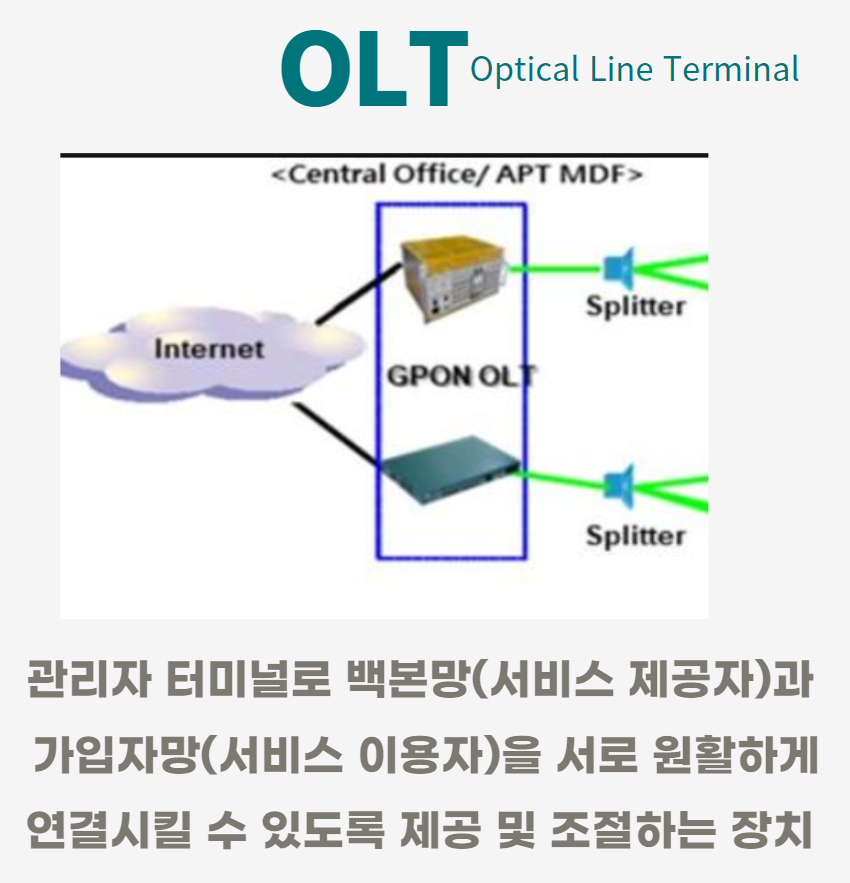 OLT Optical Line Terminal

<Central Office/ APT MDF>

Internet

GPON OLT

Splitter

Splitter

관리자 터미널로 백본망(서비스 제공자)과 가입자망(서비스 이용자)을 서로 원활하게 연결시킬 수 있도록 제공 및 조절하는 장치